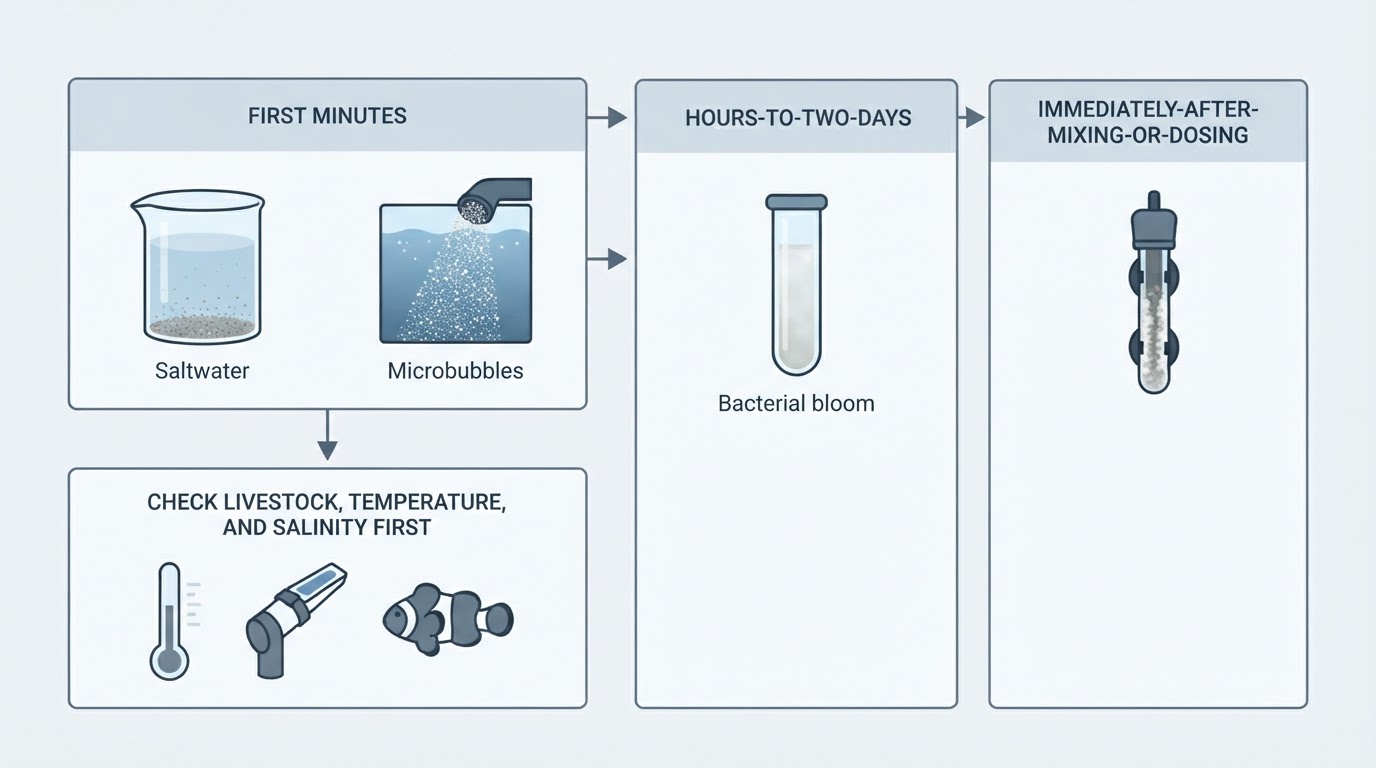 FIRST MINUTES

Saltwater

Microbubbles

CHECK LIVESTOCK, TEMPERATURE, AND SALINITY FIRST

HOURS-TO-TWO-DAYS

Bacterial bloom

IMMEDIATELY-AFTER-MIXING-OR-DOSING